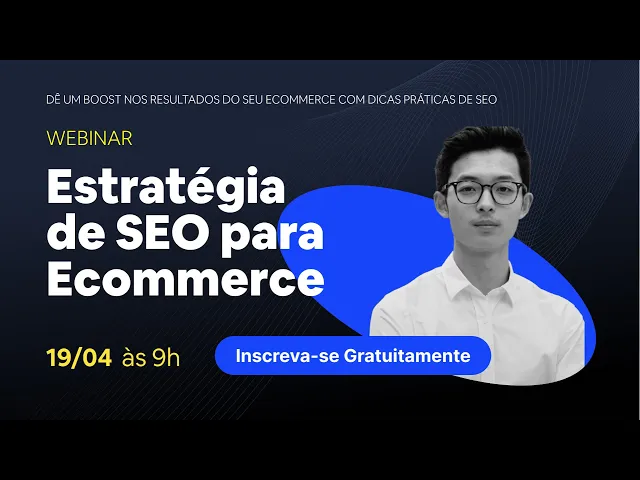 DÊ UM BOOST NOS RESULTADOS DO SEU ECOMMERCE COM DICAS PRÁTICAS DE SEO

WEBINAR

Estratégia de SEO para Ecommerce

19/04 às 9h

Inscreva-se Gratuitamente